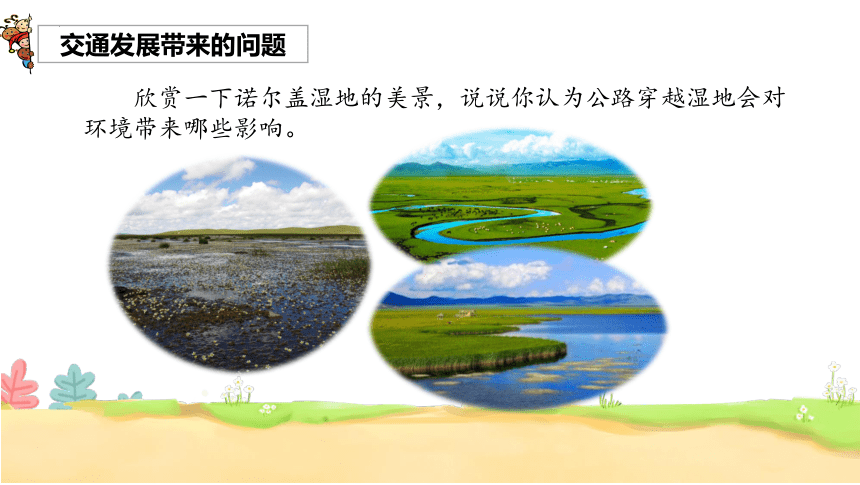 交通发展带来的问题

欣赏一下诺尔盖湿地的美景，说说你认为公路穿越湿地会对环境带来哪些影响。